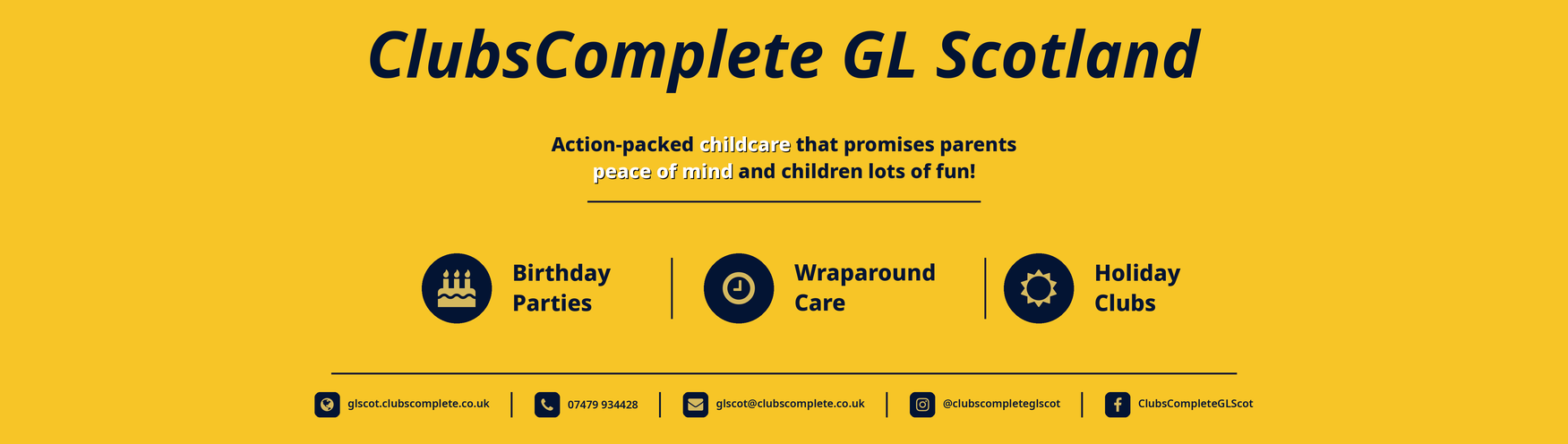 ClubsComplete GL Scotland

Action-packed childcare that promises parents peace of mind and children lots of fun!

Birthday
Parties

Wraparound
Care

Holiday
Clubs

glscot.clubscomplete.co.uk

07479 934428

glscot@clubscomplete.co.uk

@clubscompleteglscot

ClubsCompleteGLScot